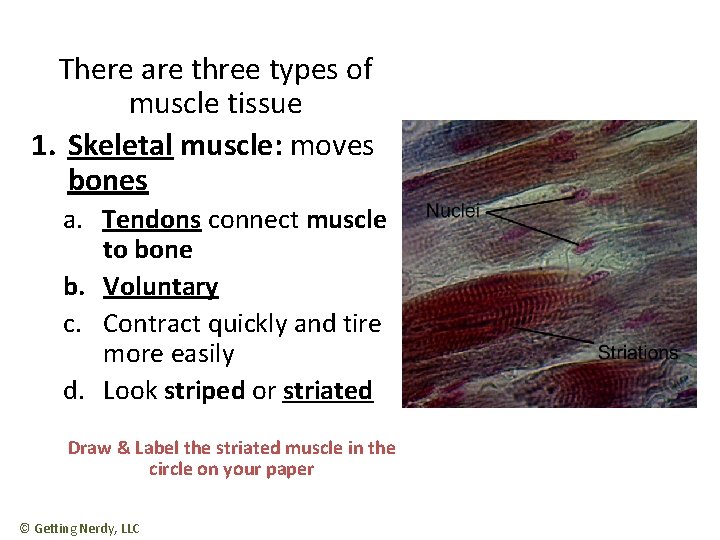 There are three types of muscle tissue

1. Skeletal muscle: moves bones

a. Tendons connect muscle to bone

b. Voluntary

c. Contract quickly and tire more easily

d. Look striped or striated

Nuclei

Striations

Draw & Label the striated muscle in the circle on your paper

© Getting Nerdy, LLC